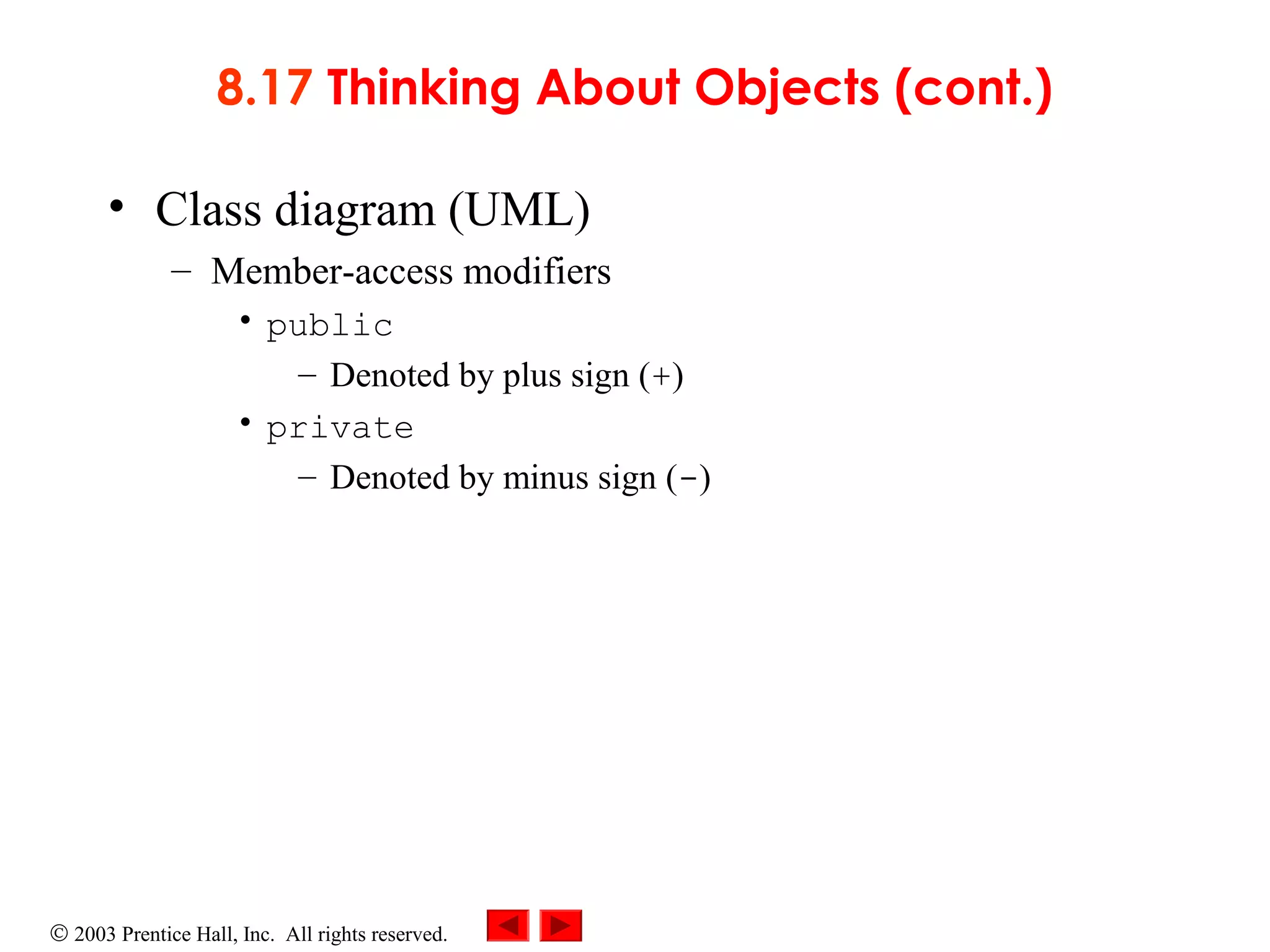 8.17 Thinking About Objects (cont.)

• Class diagram (UML)
  – Member-access modifiers
    • public
      – Denoted by plus sign (+)
    • private
      – Denoted by minus sign (-)

© 2003 Prentice Hall, Inc. All rights reserved.